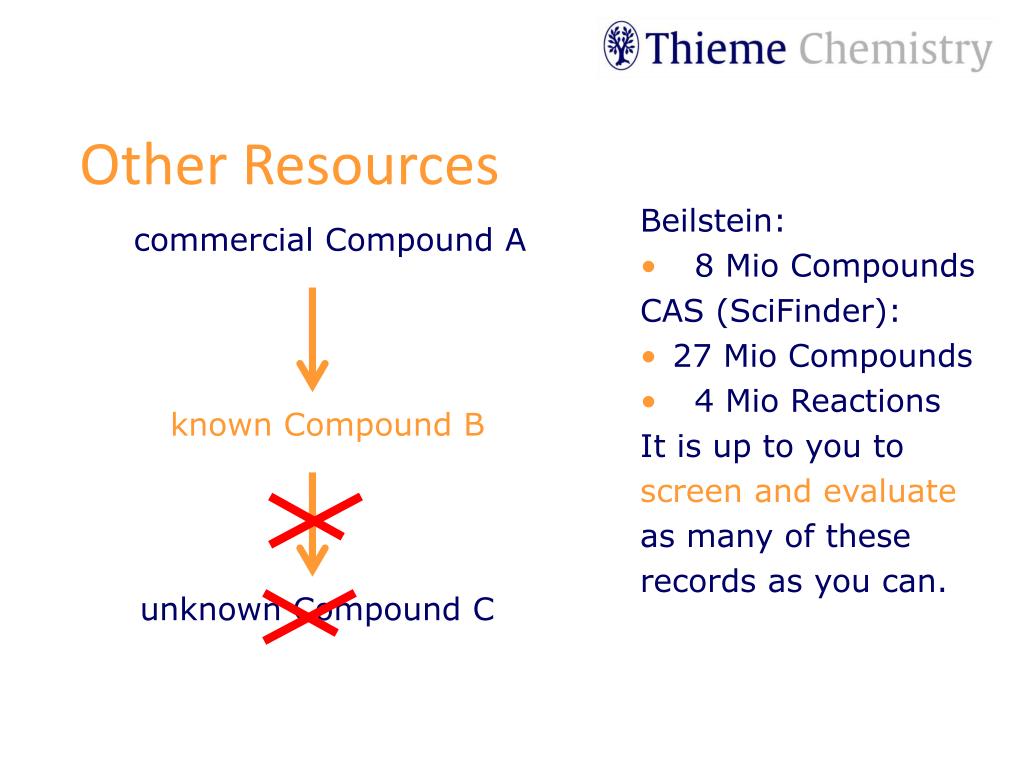 Thieme Chemistry

Other Resources

commercial Compound A

known Compound B

unknown Compound C

Beilstein:
• 8 Mio Compounds
CAS (SciFinder):
• 27 Mio Compounds
• 4 Mio Reactions
It is up to you to screen and evaluate as many of these records as you can.